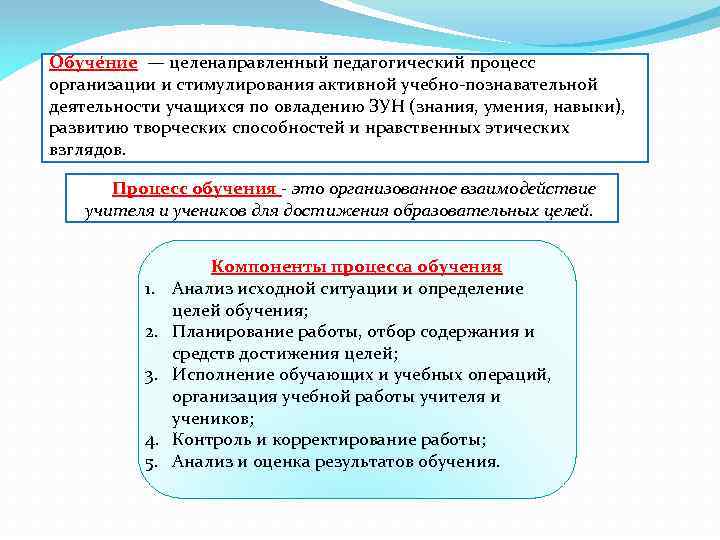 Обуче́ние — целенаправленный педагогический процесс организации и стимулирования активной учебно-познавательной деятельности учащихся по овладению ЗУН (знания, умения, навыки), развитию творческих способностей и нравственных этических взглядов.

Процесс обучения - это организованное взаимодействие учителя и учеников для достижения образовательных целей.

Компоненты процесса обучения
1. Анализ исходной ситуации и определение целей обучения;
2. Планирование работы, отбор содержания и средств достижения целей;
3. Исполнение обучающих и учебных операций, организация учебной работы учителя и учеников;
4. Контроль и корректирование работы;
5. Анализ и оценка результатов обучения.